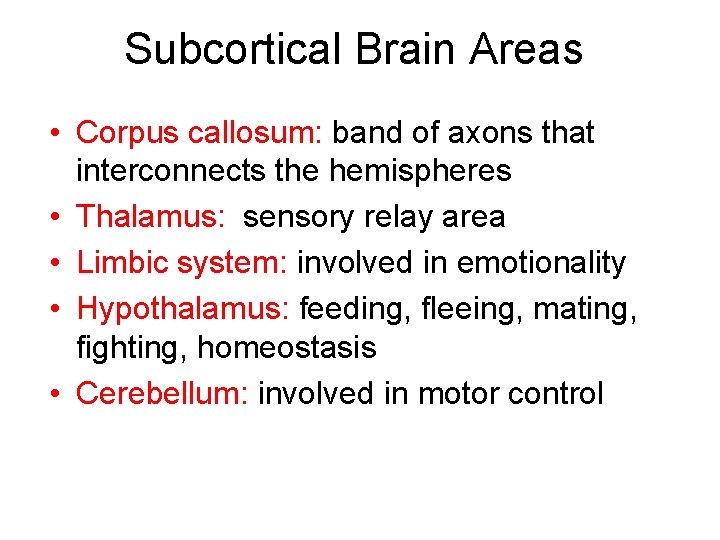 Subcortical Brain Areas

• Corpus callosum: band of axons that interconnects the hemispheres
• Thalamus: sensory relay area
• Limbic system: involved in emotionality
• Hypothalamus: feeding, fleeing, mating, fighting, homeostasis
• Cerebellum: involved in motor control